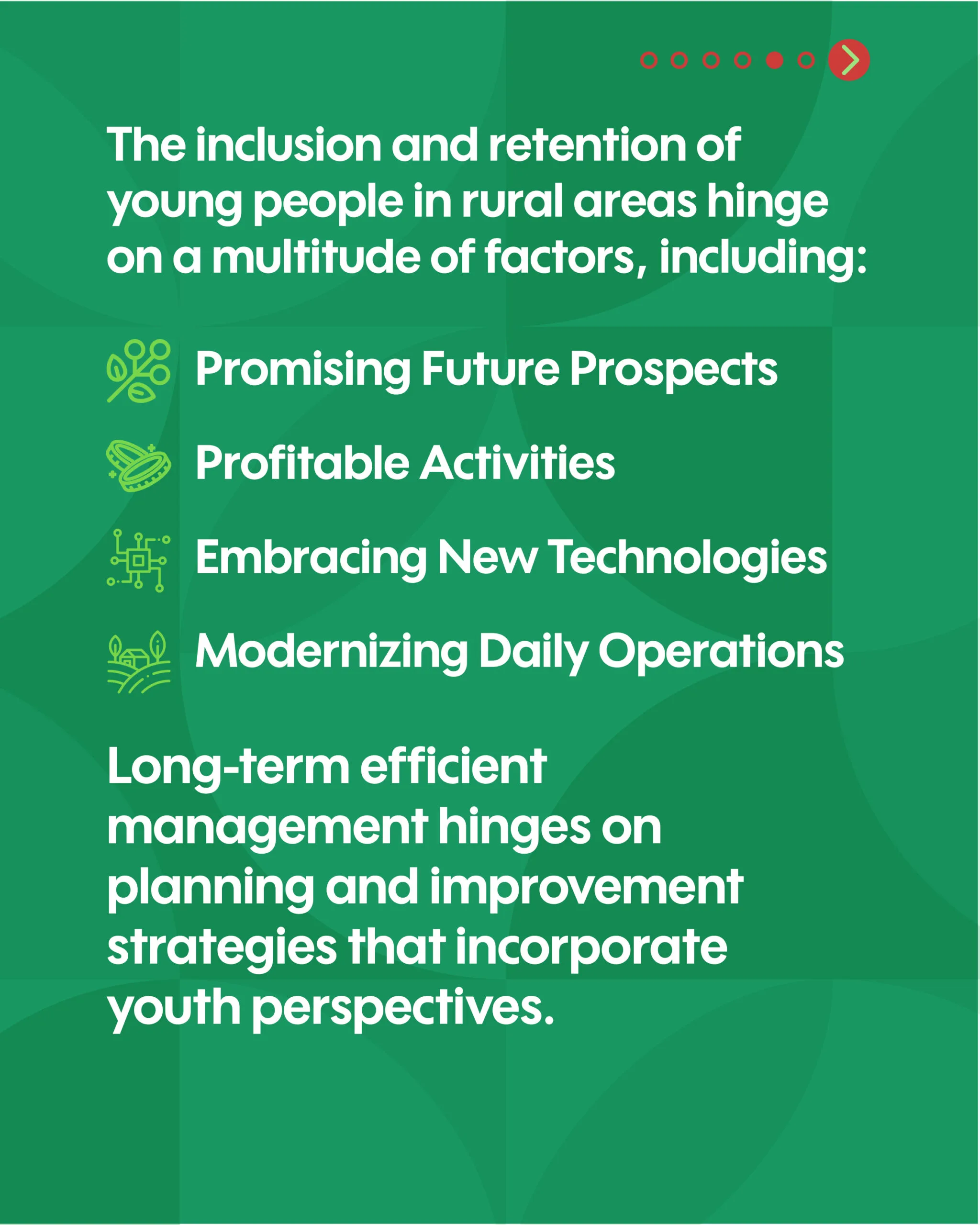 The inclusion and retention of young people in rural areas hinge on a multitude of factors, including:

Promising Future Prospects

Profitable Activities

Embracing New Technologies

Modernizing Daily Operations

Long-term efficient management hinges on planning and improvement strategies that incorporate youth perspectives.